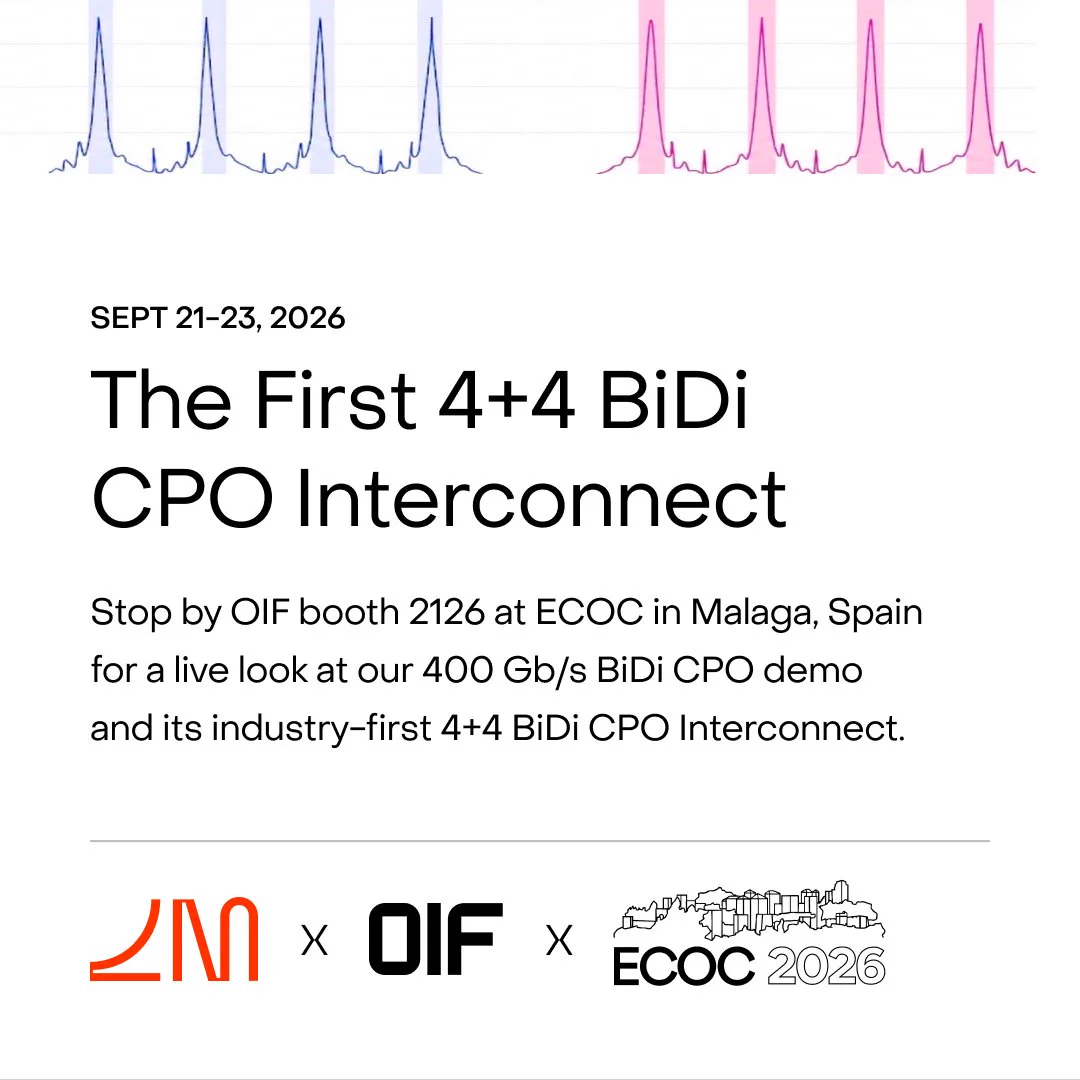 SEPT 21-23, 2026

The First 4+4 BiDi CPO Interconnect

Stop by OIF booth 2126 at ECOC in Malaga, Spain for a live look at our 400 Gb/s BiDi CPO demo and its industry-first 4+4 BiDi CPO Interconnect.

X OIF X ECOC 2026